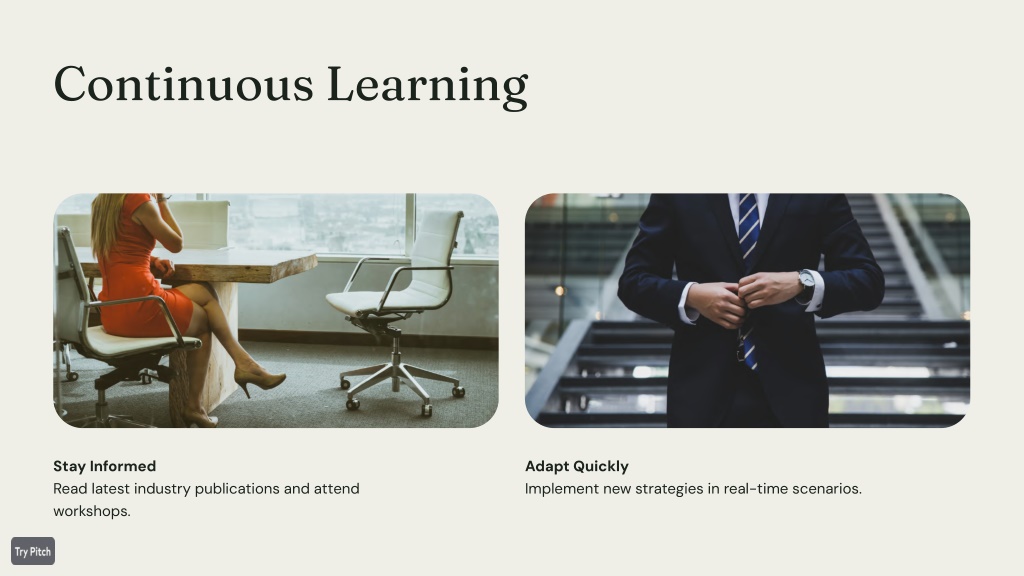 Continuous Learning

Stay Informed
Read latest industry publications and attend workshops.

Adapt Quickly
Implement new strategies in real-time scenarios.

Try Pitch